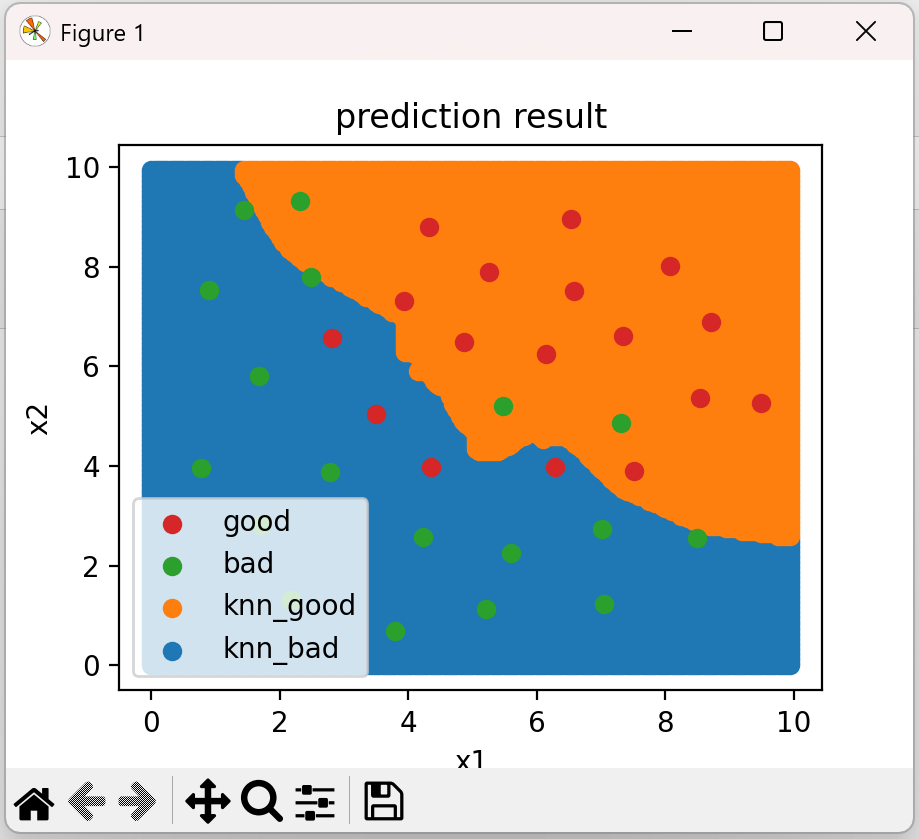 Figure 1

prediction result

10
8
6
4
2
0

x2

good
bad
knn_good
knn_bad

0 2 4 6 8 10

x1